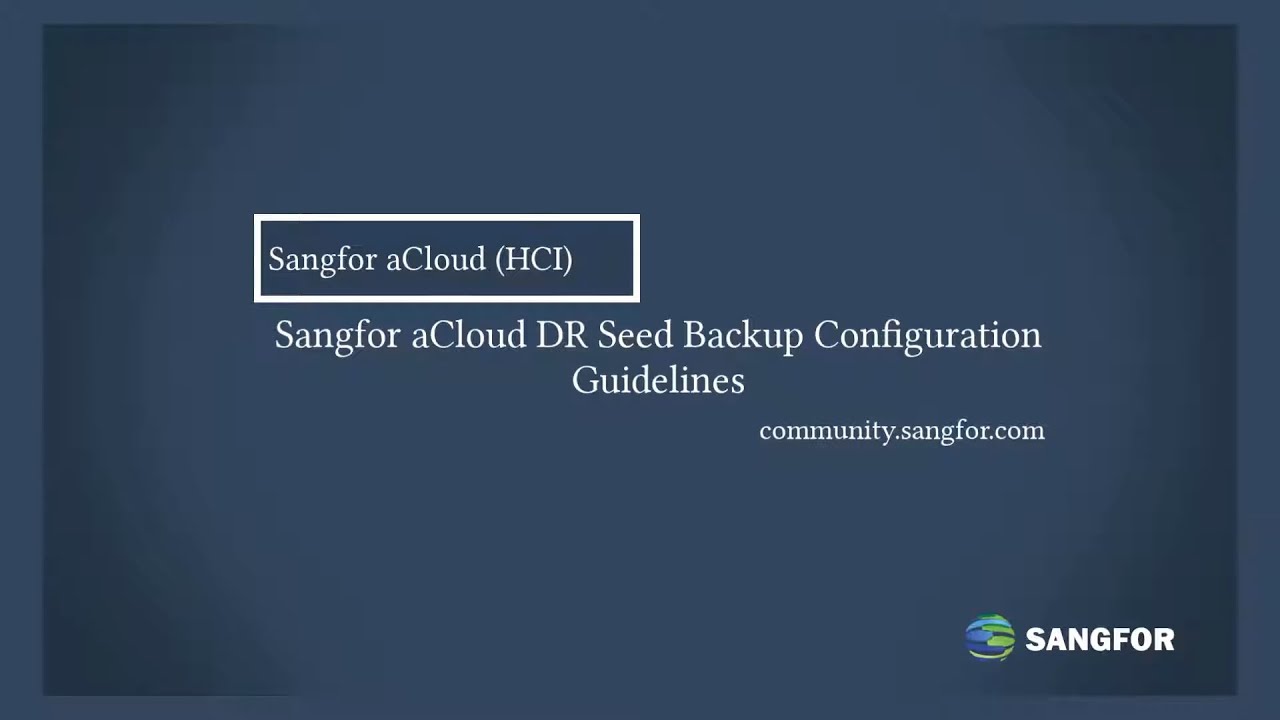 Sangfor aCloud (HCI)

Sangfor aCloud DR Seed Backup Configuration Guidelines

community.sangfor.com

SANGFOR